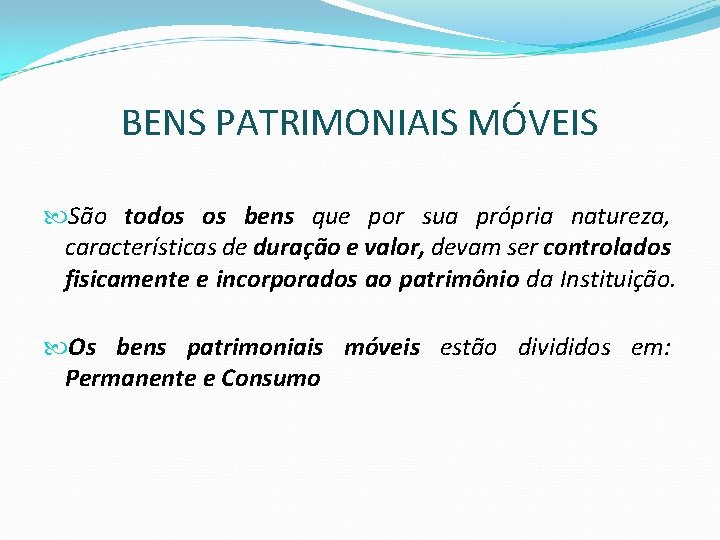 BENS PATRIMONIAIS MÓVEIS

São todos os bens que por sua própria natureza, características de duração e valor, devam ser controlados fisicamente e incorporados ao patrimônio da Instituição.

Os bens patrimoniais móveis estão divididos em: Permanente e Consumo